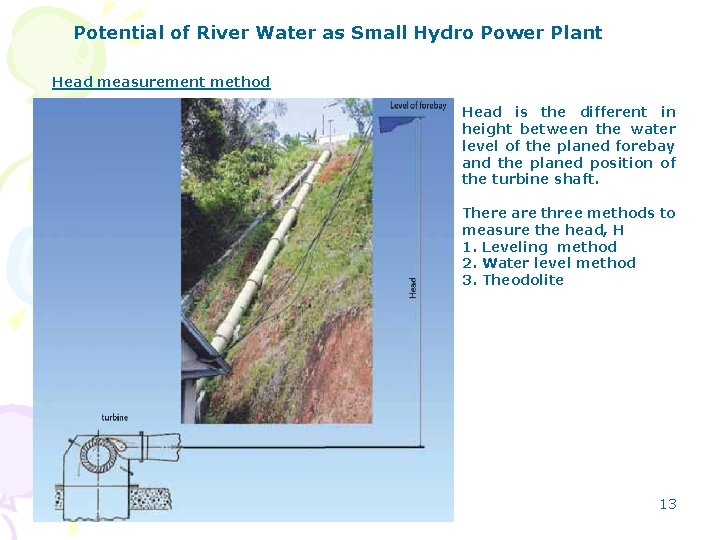 Potential of River Water as Small Hydro Power Plant

Head measurement method

Level of forebay

Head

turbine

Head is the different in height between the water level of the planed forebay and the planed position of the turbine shaft.

There are three methods to measure the head, H
1. Leveling method
2. Water level method
3. Theodolite

13